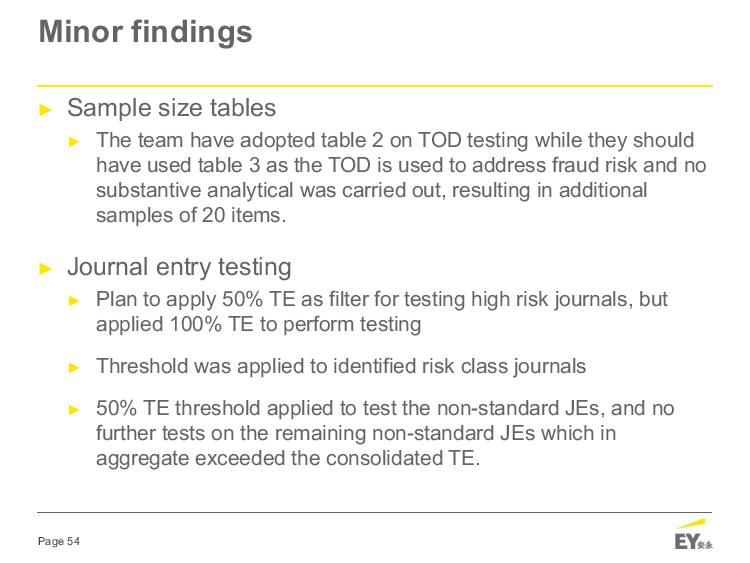 Minor findings

► Sample size tables

► The team have adopted table 2 on TOD testing while they should have used table 3 as the TOD is used to address fraud risk and no substantive analytical was carried out, resulting in additional samples of 20 items.

► Journal entry testing

► Plan to apply 50% TE as filter for testing high risk journals, but applied 100% TE to perform testing

► Threshold was applied to identified risk class journals

► 50% TE threshold applied to test the non-standard JEs, and no further tests on the remaining non-standard JEs which in aggregate exceeded the consolidated TE.

Page 54

EY 安永